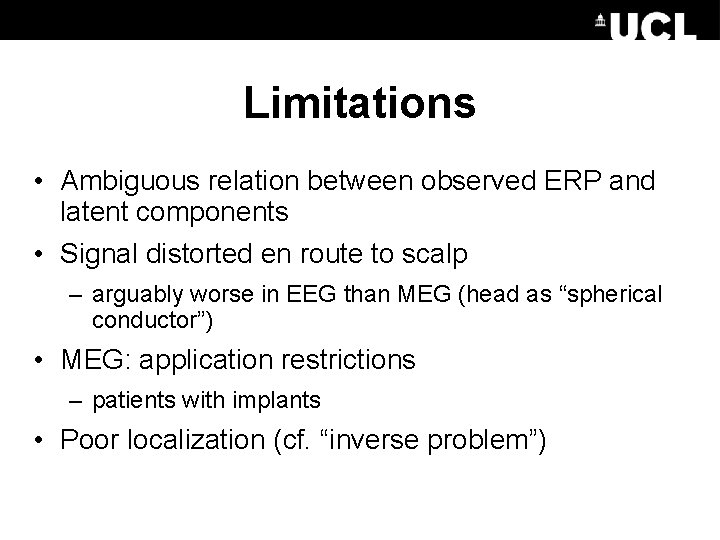 UCL

Limitations

• Ambiguous relation between observed ERP and latent components
• Signal distorted en route to scalp
– arguably worse in EEG than MEG (head as “spherical conductor”)
• MEG: application restrictions
– patients with implants
• Poor localization (cf. “inverse problem”)